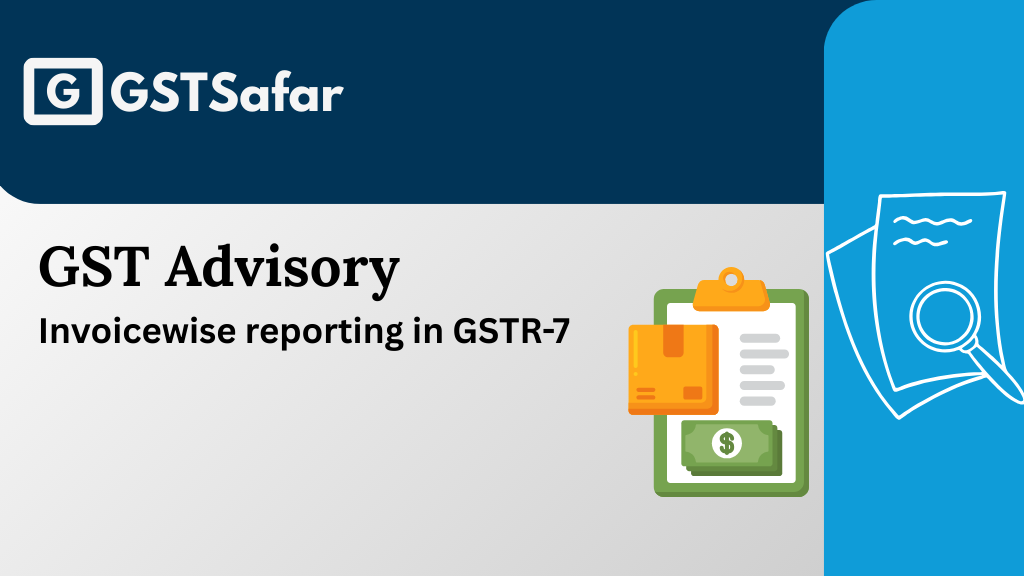 G GSTSafar

GST Advisory

Invoicewise reporting in GSTR-7

$